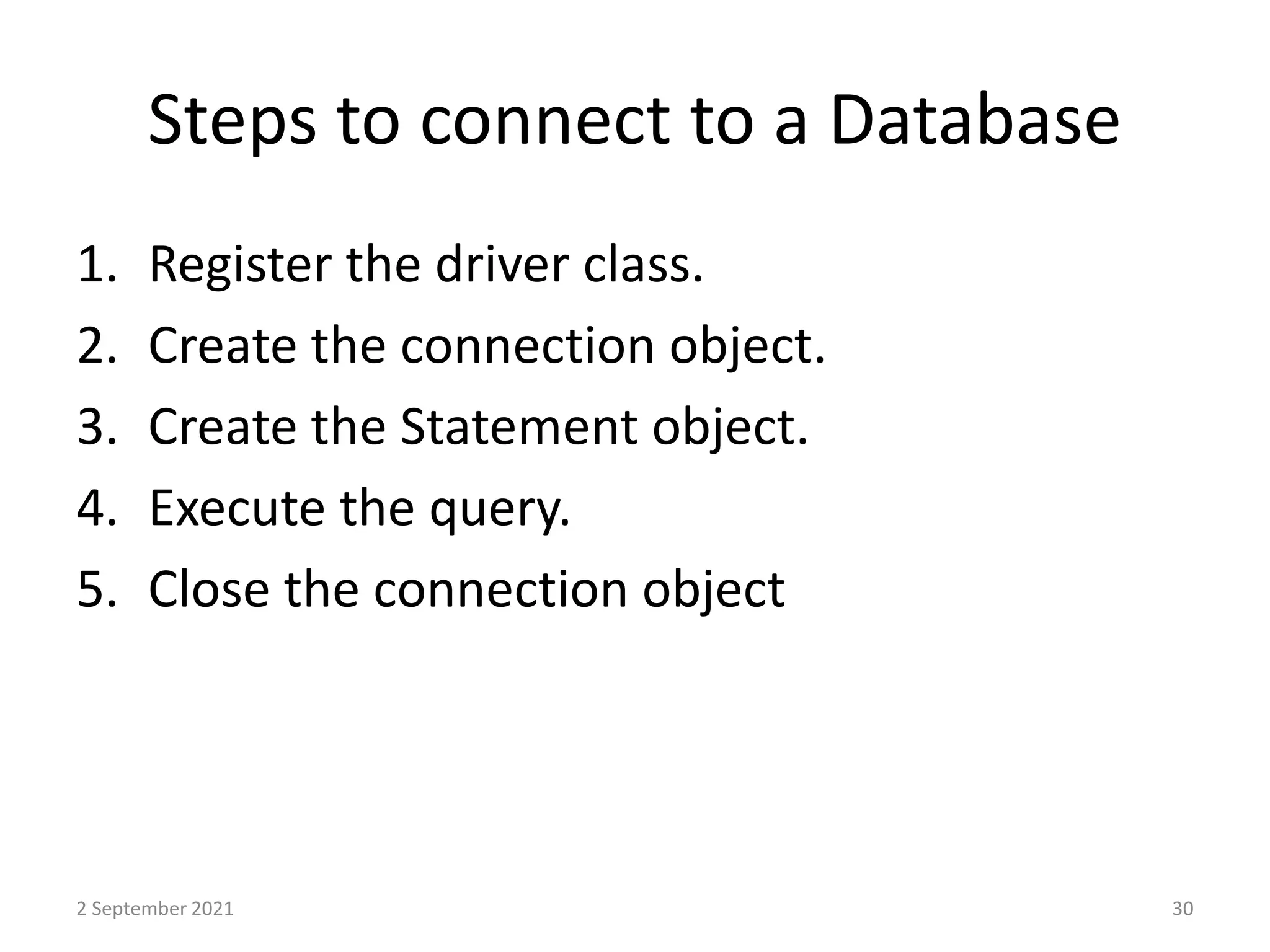 Steps to connect to a Database

1. Register the driver class.
2. Create the connection object.
3. Create the Statement object.
4. Execute the query.
5. Close the connection object

2 September 2021

30